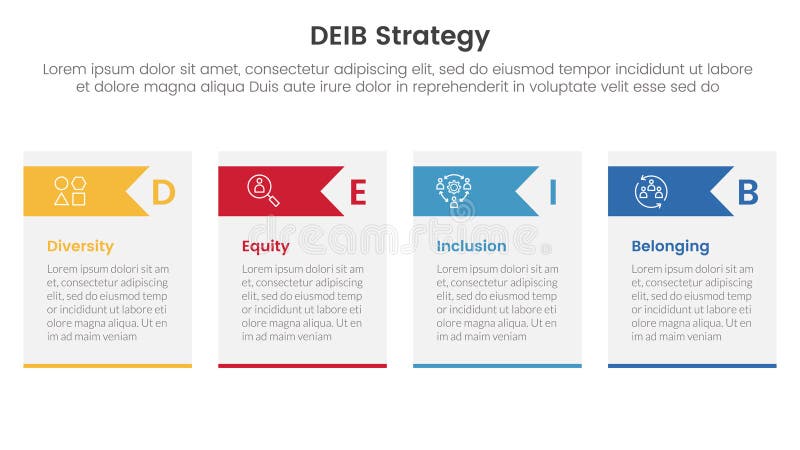 DEIB Strategy

Lorem ipsum dolor sit amet, consectetur adipiscing elit, sed do eiusmod tempor incididunt ut labore et dolore magna aliqua Duis aute irure dolor in reprehenderit in voluptate velit esse sed do

D

Diversity

Lorem ipsum dolori sit am et, consectetur adipiscing elit, sed do eiusmod temp or incididunt ut labore eti olore magna aliqua. Ut en im ad maim veniam

E

Equity

Lorem ipsum dolori sit am et, consectetur adipiscing elit, sed do eiusmod temp or incididunt ut labore eti olore magna aliqua. Ut en im ad maim veniam

I

Inclusion

Lorem ipsum dolori sit am et, consectetur adipiscing elit, sed do eiusmod temp or incididunt ut labore eti olore magna aliqua. Ut en im ad maim veniam

B

Belonging

Lorem ipsum dolori sit am et, consectetur adipiscing elit, sed do eiusmod temp or incididunt ut labore eti olore magna aliqua. Ut en im ad maim veniam

dreamstime